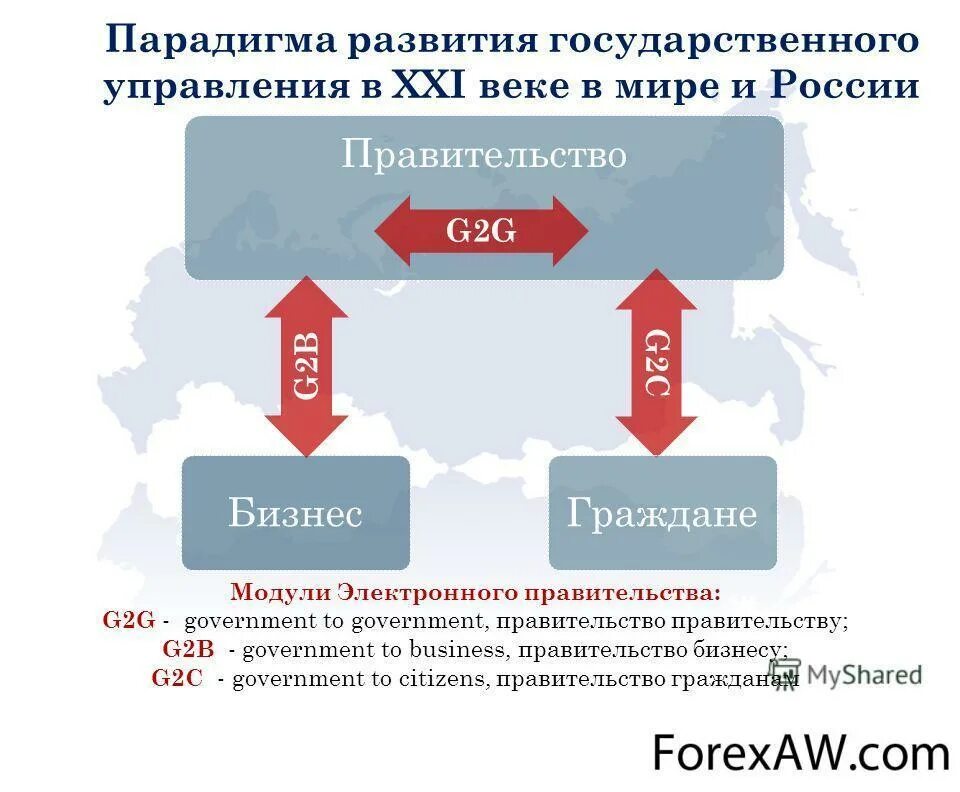 Парадигма развития государственного управления в XXI веке в мире и России

Правительство

G2G

G2B

G2C

Бизнес

Граждане

Модули Электронного правительства:
G2G - government to government, правительство правительству;
G2B - government to business, правительство бизнесу;
G2C - government to citizens, правительство гражданам

MyShared

ForexAW.com